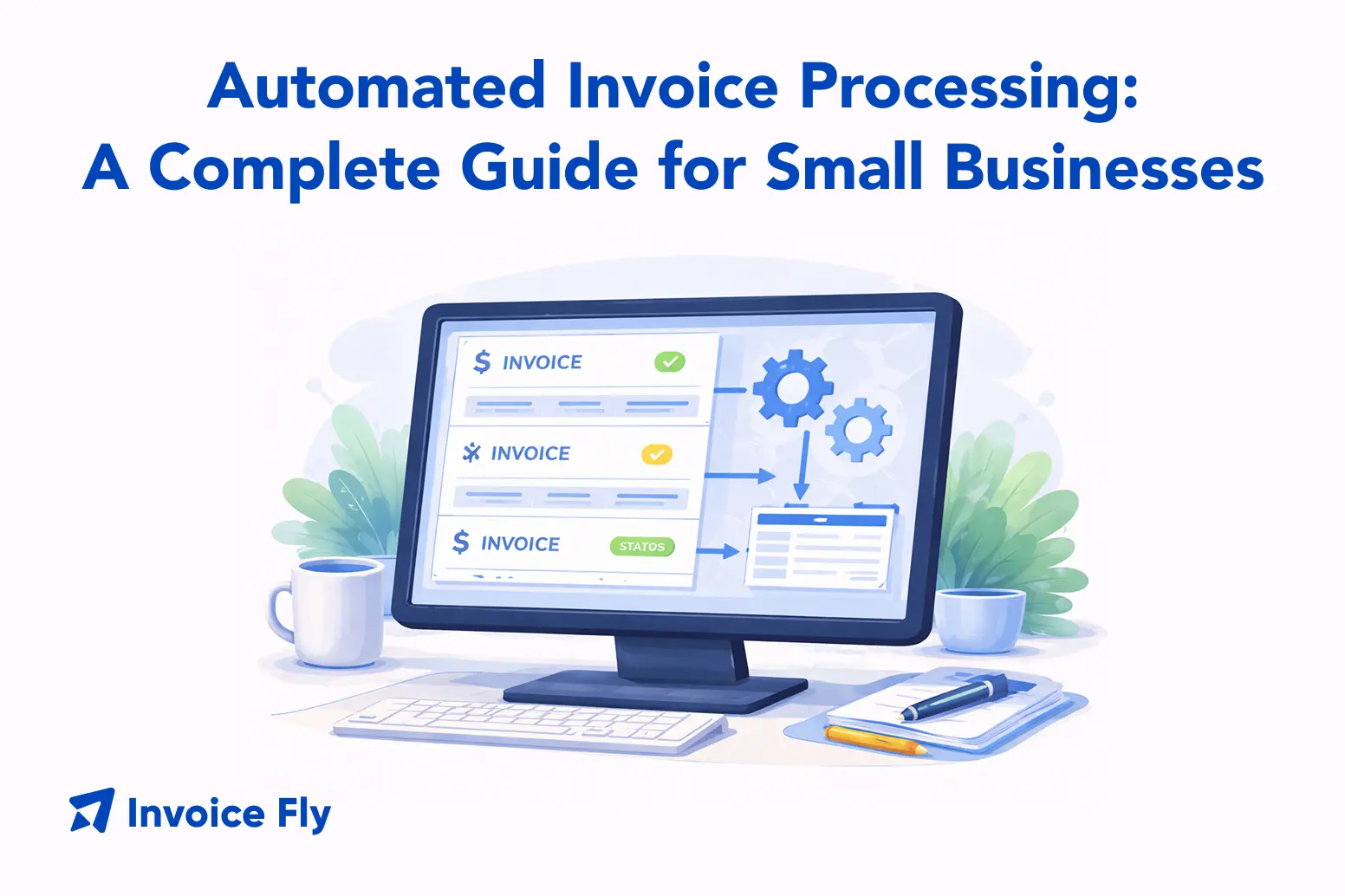 Automated Invoice Processing:
A Complete Guide for Small Businesses

$ INVOICE

INVOICE

$ INVOICE

STATOS

Invoice Fly